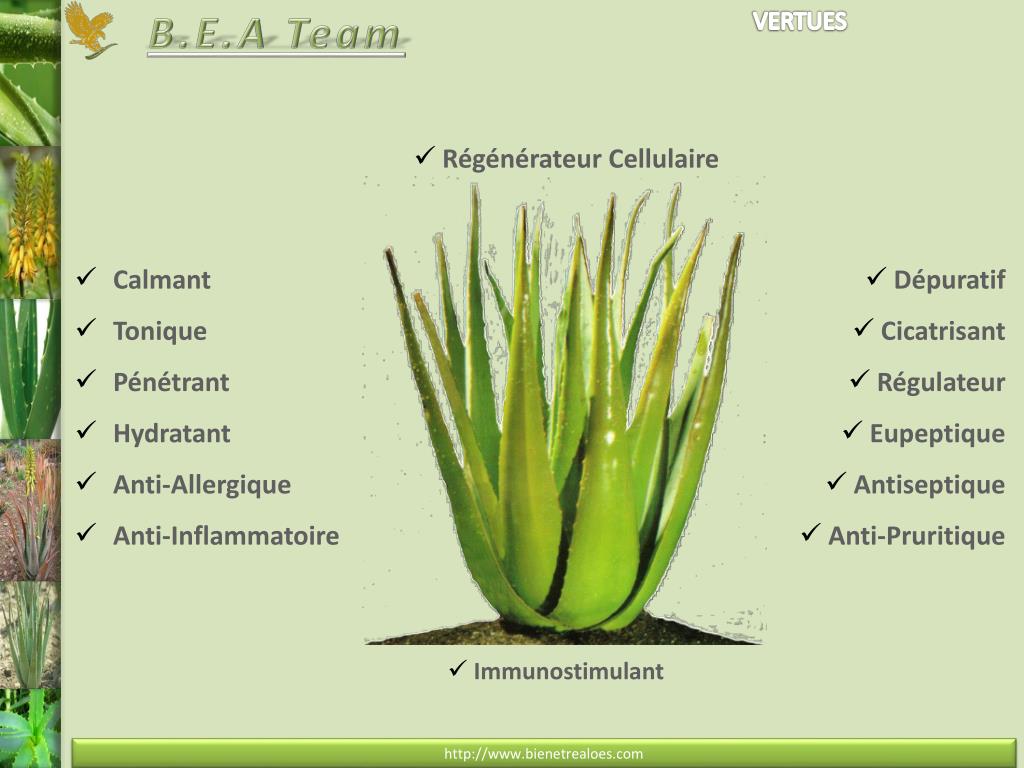 B.E.A Team

VERTUES

✓ Régénérateur Cellulaire

✓ Calmant
✓ Tonique
✓ Pénétrant
✓ Hydratant
✓ Anti-Allergique
✓ Anti-Inflammatoire

✓ Dépuratif
✓ Cicatrisant
✓ Régulateur
✓ Eupeptique
✓ Antiseptique
✓ Anti-Pruritique

✓ Immunostimulant

http://www.bienetrealoes.com